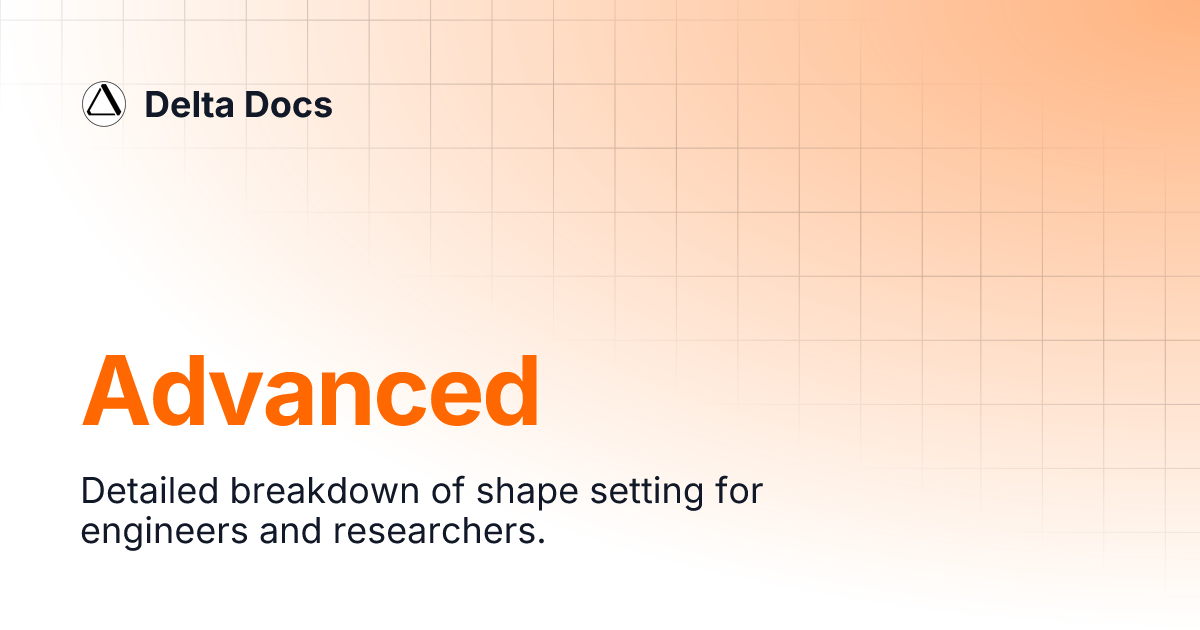 Delta Docs

Advanced

Detailed breakdown of shape setting for engineers and researchers.